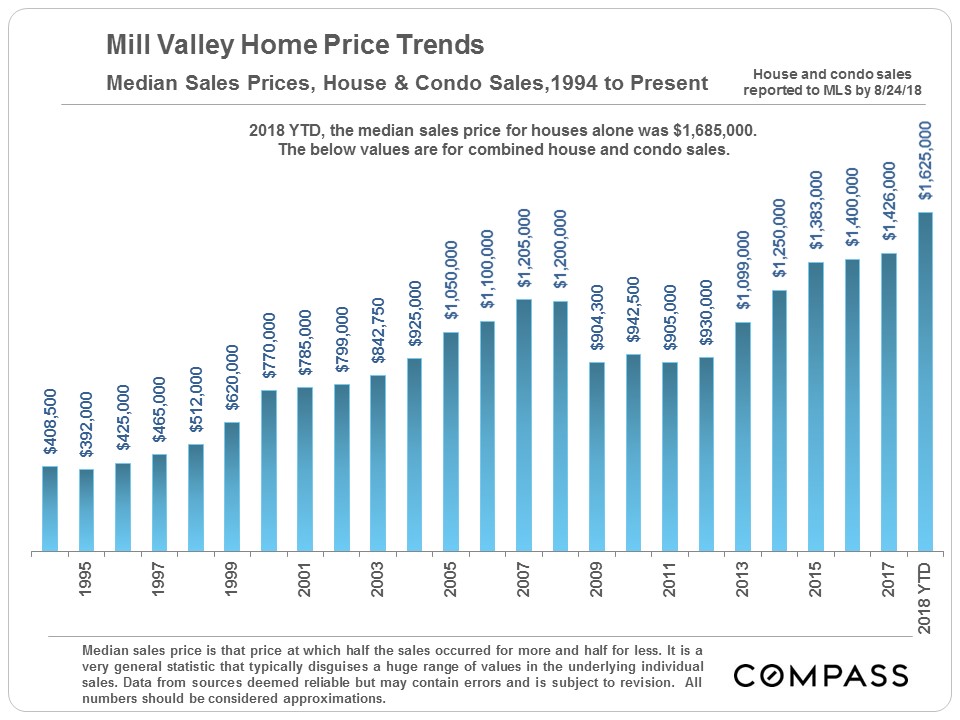 Mill Valley Home Price Trends

Median Sales Prices, House & Condo Sales,1994 to Present

House and condo sales reported to MLS by 8/24/18

2018 YTD, the median sales price for houses alone was $1,685,000. The below values are for combined house and condo sales.

$408,500
$392,000
$425,000
$465,000
$512,000
$620,000
$770,000
$785,000
$799,000
$842,750
$925,000
$1,050,000
$1,100,000
$1,205,000
$1,200,000
$904,300
$942,500
$905,000
$930,000
$1,099,000
$1,250,000
$1,383,000
$1,400,000
$1,426,000
$1,625,000

1995
1997
1999
2001
2003
2005
2007
2009
2011
2013
2015
2017
2018 YTD

Median sales price is that price at which half the sales occurred for more and half for less. It is a very general statistic that typically disguises a huge range of values in the underlying individual sales. Data from sources deemed reliable but may contain errors and is subject to revision. All numbers should be considered approximations.

COMPASS